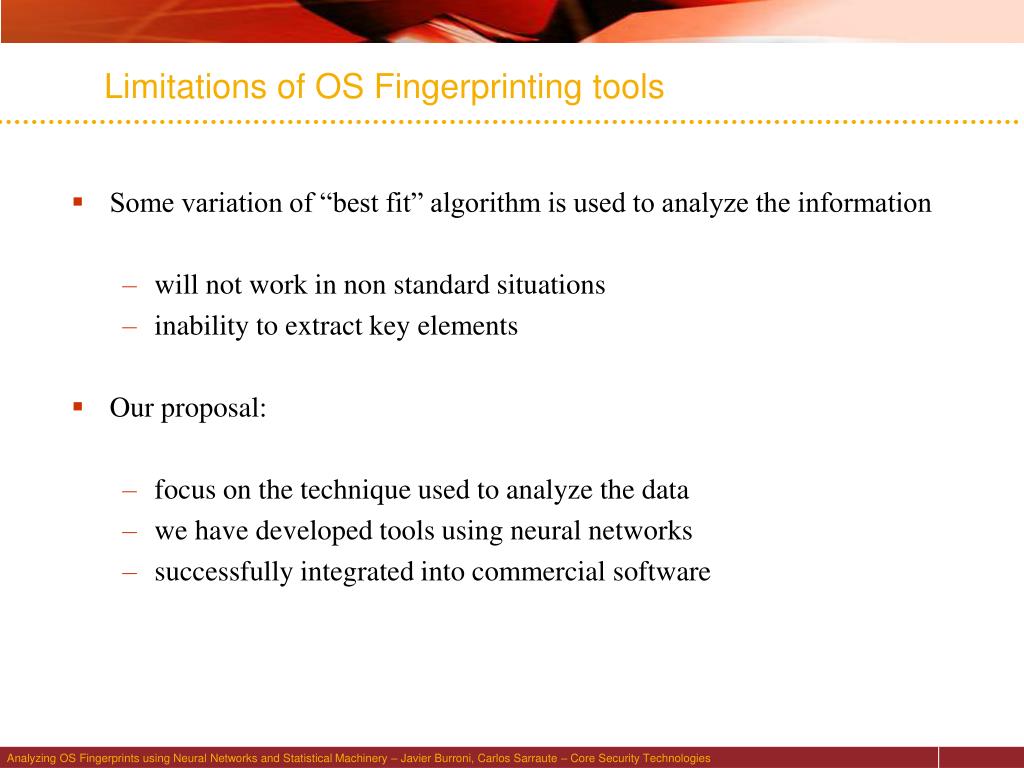 Limitations of OS Fingerprinting tools

▪ Some variation of “best fit” algorithm is used to analyze the information

– will not work in non standard situations
– inability to extract key elements

▪ Our proposal:

– focus on the technique used to analyze the data
– we have developed tools using neural networks
– successfully integrated into commercial software

Analyzing OS Fingerprints using Neural Networks and Statistical Machinery – Javier Burroni, Carlos Sarraute – Core Security Technologies